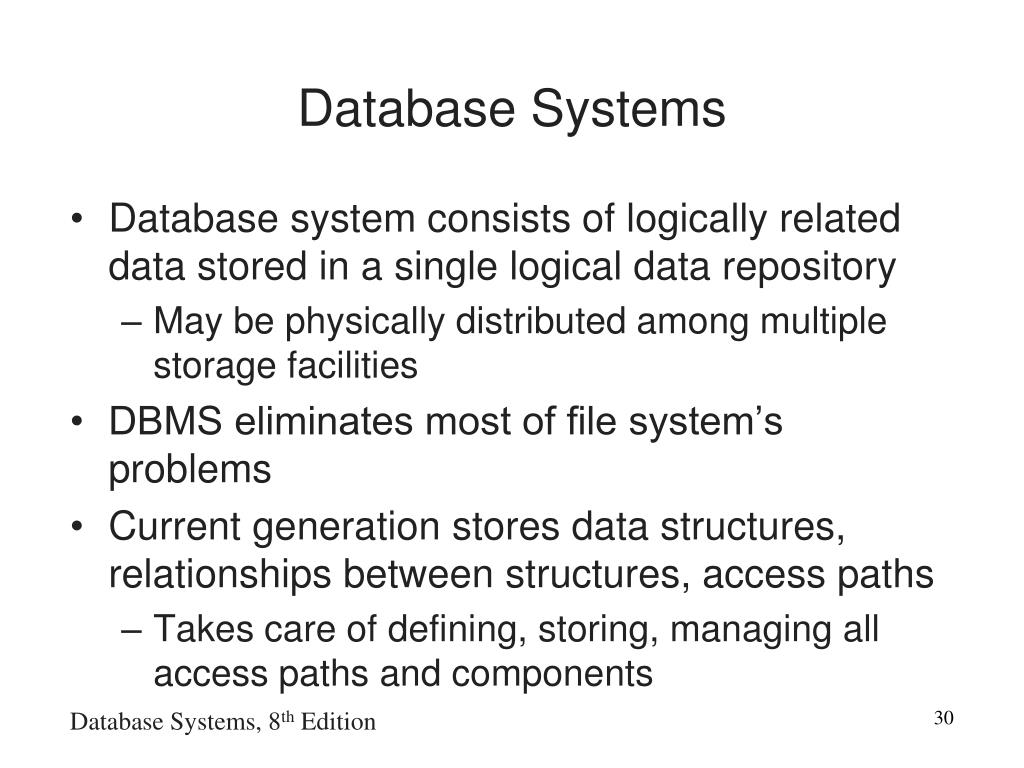 Database Systems

• Database system consists of logically related data stored in a single logical data repository
 – May be physically distributed among multiple storage facilities
• DBMS eliminates most of file system's problems
• Current generation stores data structures, relationships between structures, access paths
 – Takes care of defining, storing, managing all access paths and components

Database Systems, 8$^{th}$ Edition

30